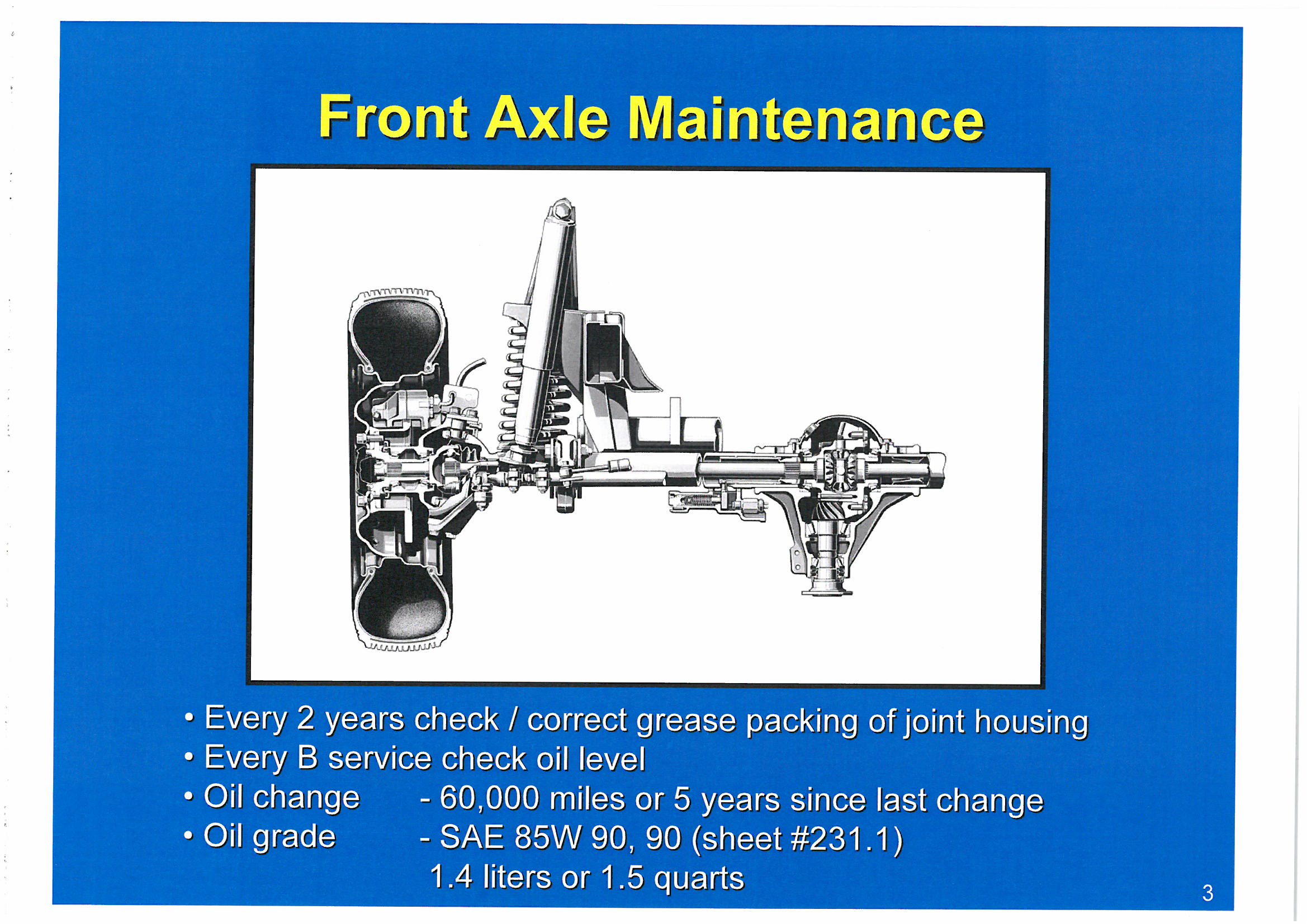 Front Axle Maintenance

• Every 2 years check / correct grease packing of joint housing
• Every B service check oil level
• Oil change - 60,000 miles or 5 years since last change
• Oil grade - SAE 85W 90, 90 (sheet #231.1)
1.4 liters or 1.5 quarts

3